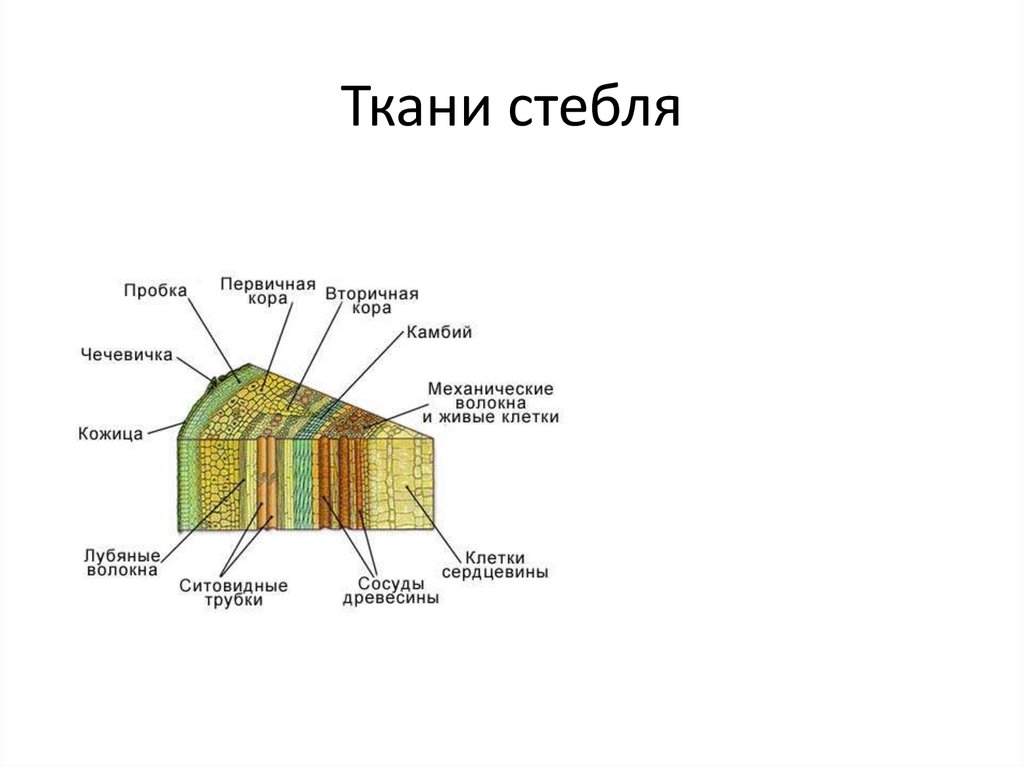 Ткани стебля

Пробка

Первичная кора

Вторичная кора

Камбий

Чечевичка

Механические волокна и живые клетки

Кожица

Лубяные волокна

Ситовидные трубки

Сосуды древесины

Клетки сердцевины